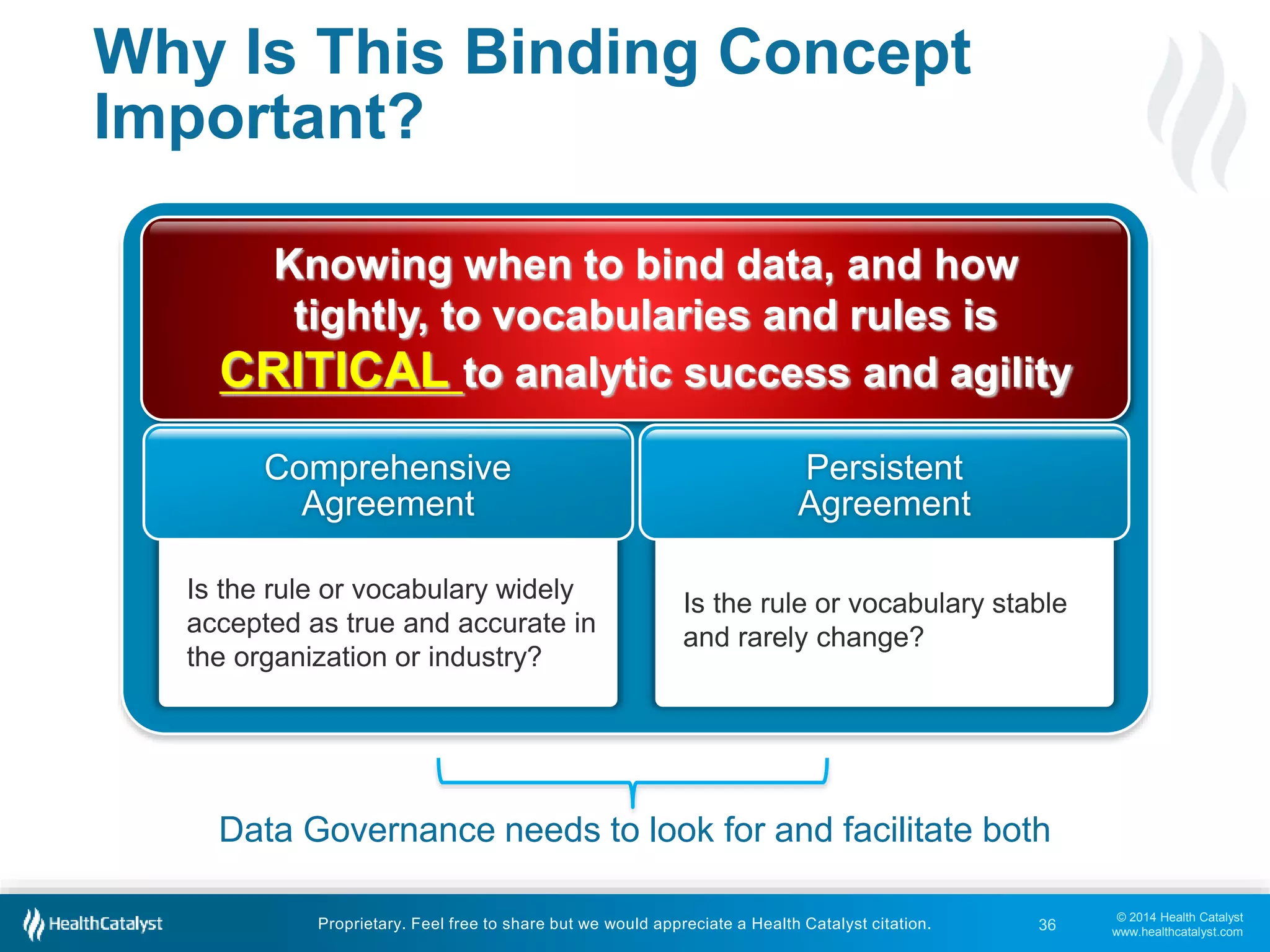 Why Is This Binding Concept Important?

Knowing when to bind data, and how tightly, to vocabularies and rules is CRITICAL to analytic success and agility

Comprehensive Agreement

Is the rule or vocabulary widely accepted as true and accurate in the organization or industry?

Persistent Agreement

Is the rule or vocabulary stable and rarely change?

Data Governance needs to look for and facilitate both

HealthCatalyst

Proprietary. Feel free to share but we would appreciate a Health Catalyst citation.

36

© 2014 Health Catalyst
www.healthcatalyst.com